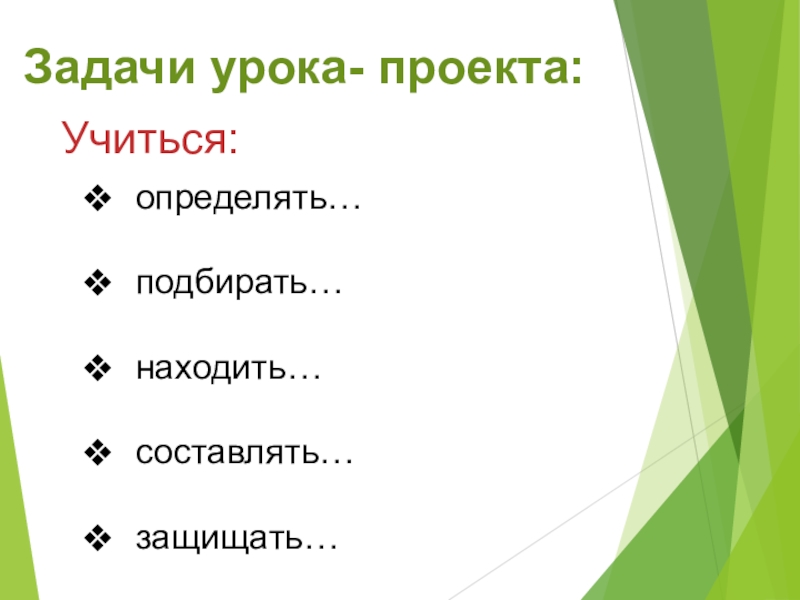 Задачи урока- проекта:

Учиться:

❖ определять…

❖ подбирать…

❖ находить…

❖ составлять…

❖ защищать…